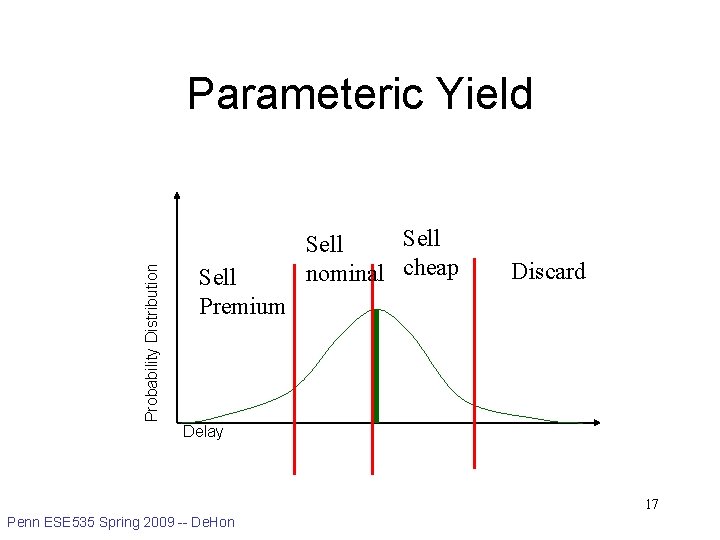 Parameteric Yield

Probability Distribution

Sell Premium

Sell nominal

Sell cheap

Discard

Delay

17

Penn ESE535 Spring 2009 -- DeHon